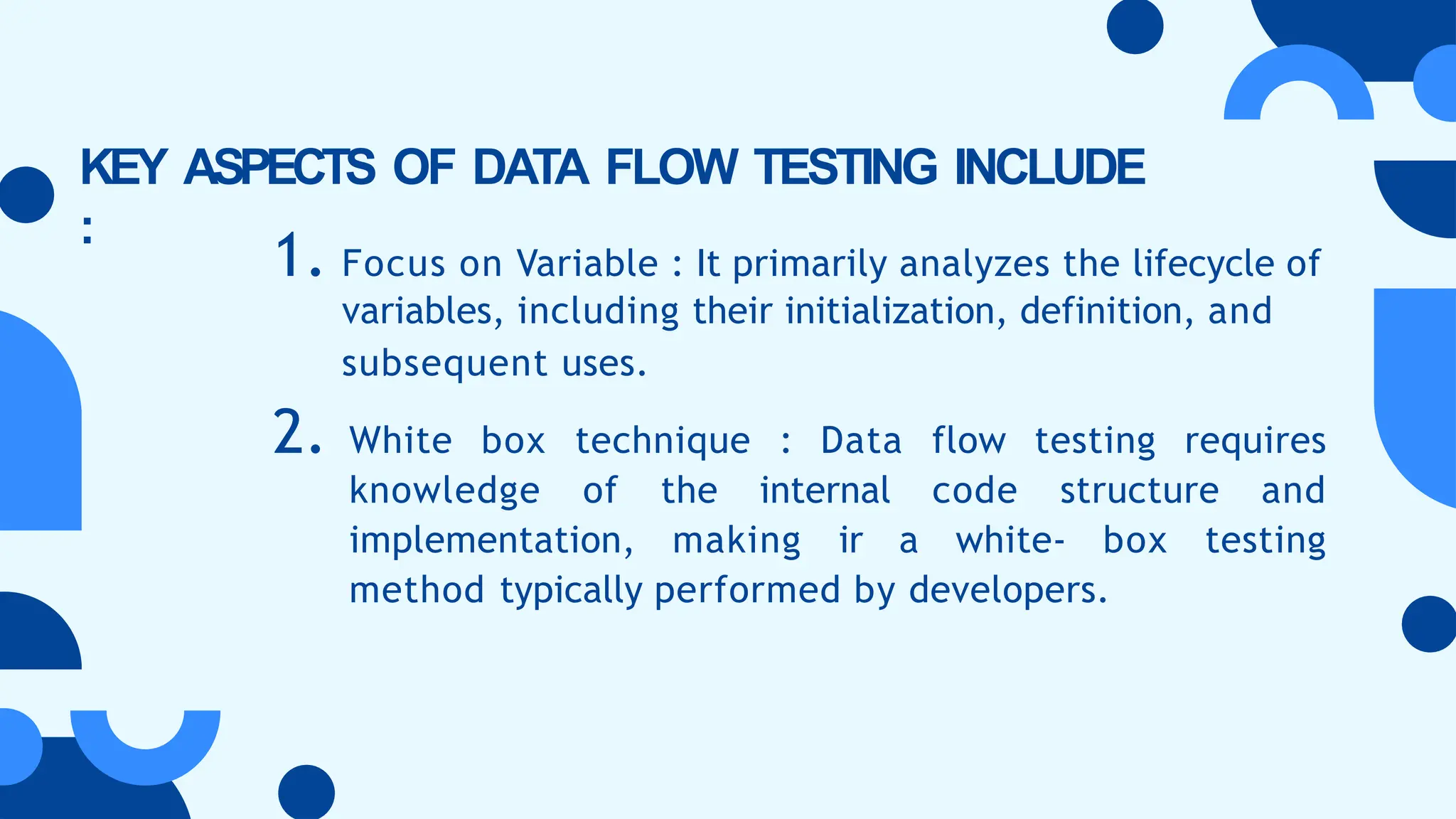 KEY ASPECTS OF DATA FLOW TESTING INCLUDE :

1. Focus on Variable : It primarily analyzes the lifecycle of variables, including their initialization, definition, and subsequent uses.

2. White box technique : Data flow testing requires knowledge of the internal code structure and implementation, making ir a white- box testing method typically performed by developers.